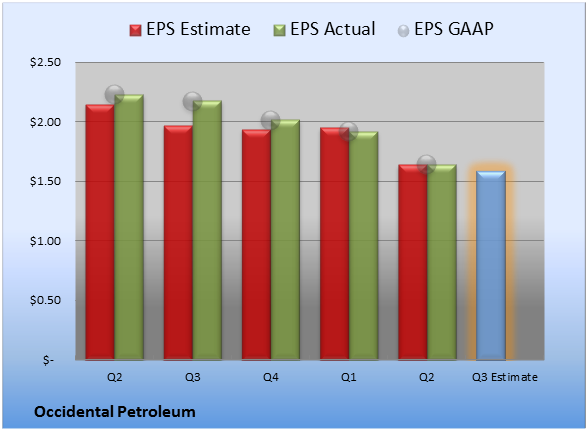 EPS Estimate EPS Actual EPS GAAP

$2.50
$2.00
$1.50
$1.00
$0.50
$-

Q2
Q3
Q4
Q1
Q2
Q3 Estimate

Occidental Petroleum